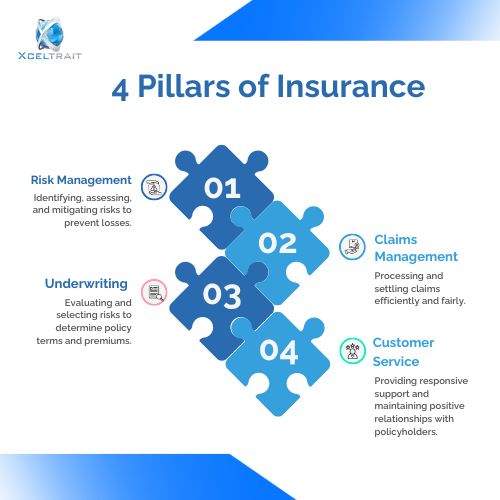 XCELTRAIT

4 Pillars of Insurance

Risk Management
Identifying, assessing, and mitigating risks to prevent losses.

01

02

Claims Management
Processing and settling claims efficiently and fairly.

Underwriting
Evaluating and selecting risks to determine policy terms and premiums.

03

04

Customer Service
Providing responsive support and maintaining positive relationships with policyholders.